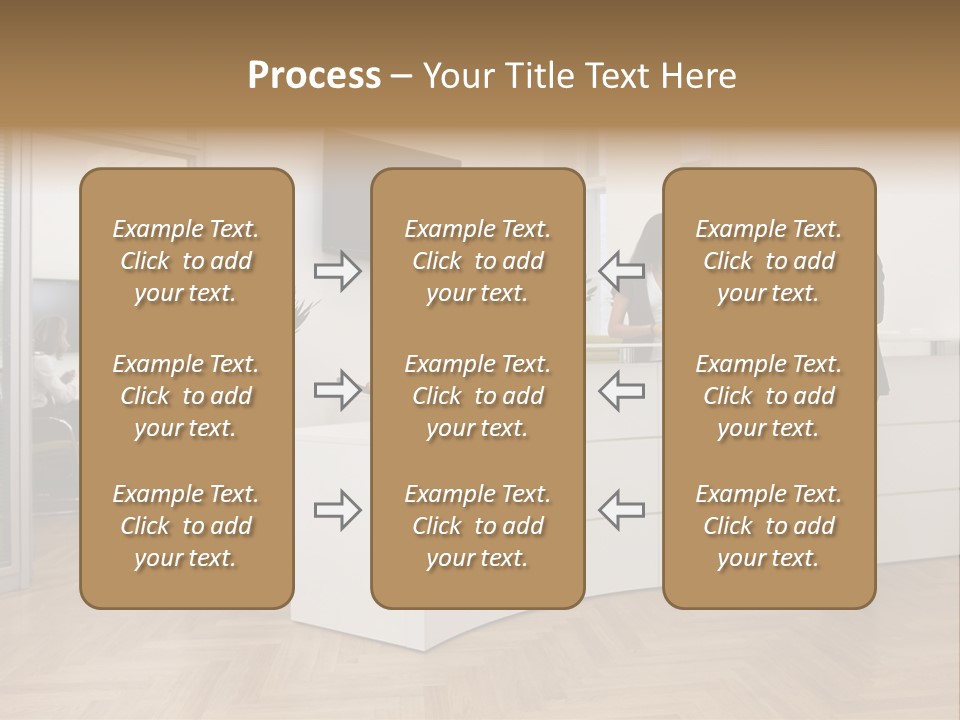 Process – Your Title Text Here

Example Text. Click to add your text.

Example Text. Click to add your text.

Example Text. Click to add your text.

Example Text. Click to add your text.

Example Text. Click to add your text.

Example Text. Click to add your text.

Example Text. Click to add your text.

Example Text. Click to add your text.

Example Text. Click to add your text.